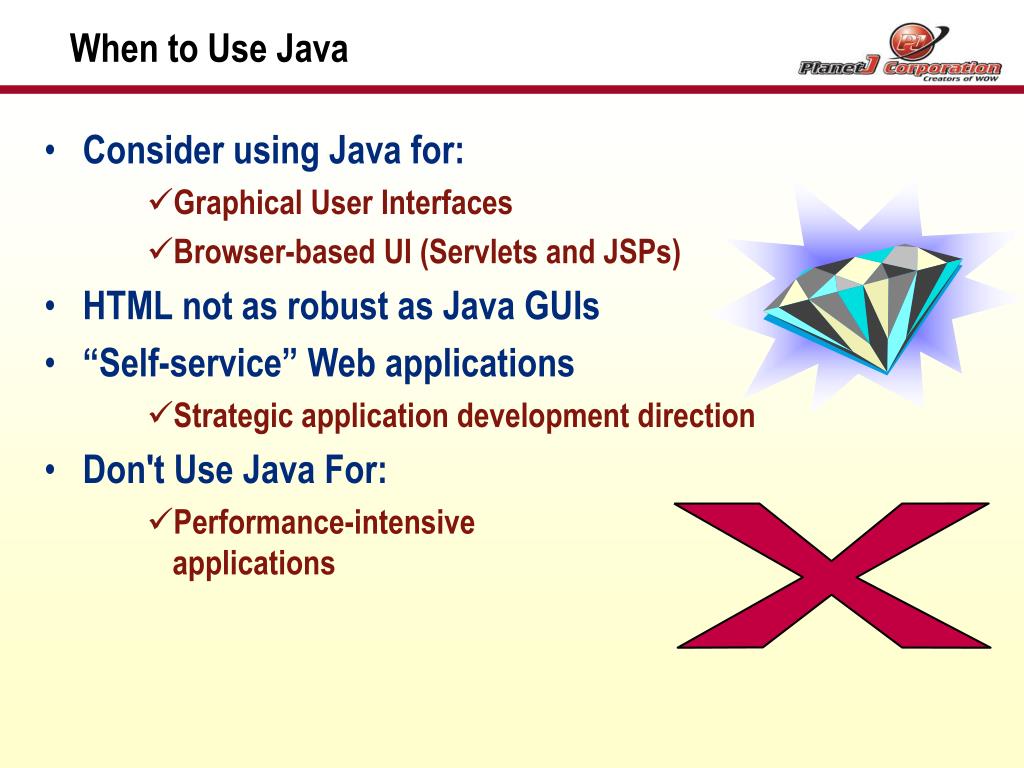 When to Use Java

PJ
PlanetJ Corporation
Creators of WOW

• Consider using Java for:
✓Graphical User Interfaces
✓Browser-based UI (Servlets and JSPs)
• HTML not as robust as Java GUIs
• “Self-service” Web applications
✓Strategic application development direction
• Don't Use Java For:
✓Performance-intensive applications